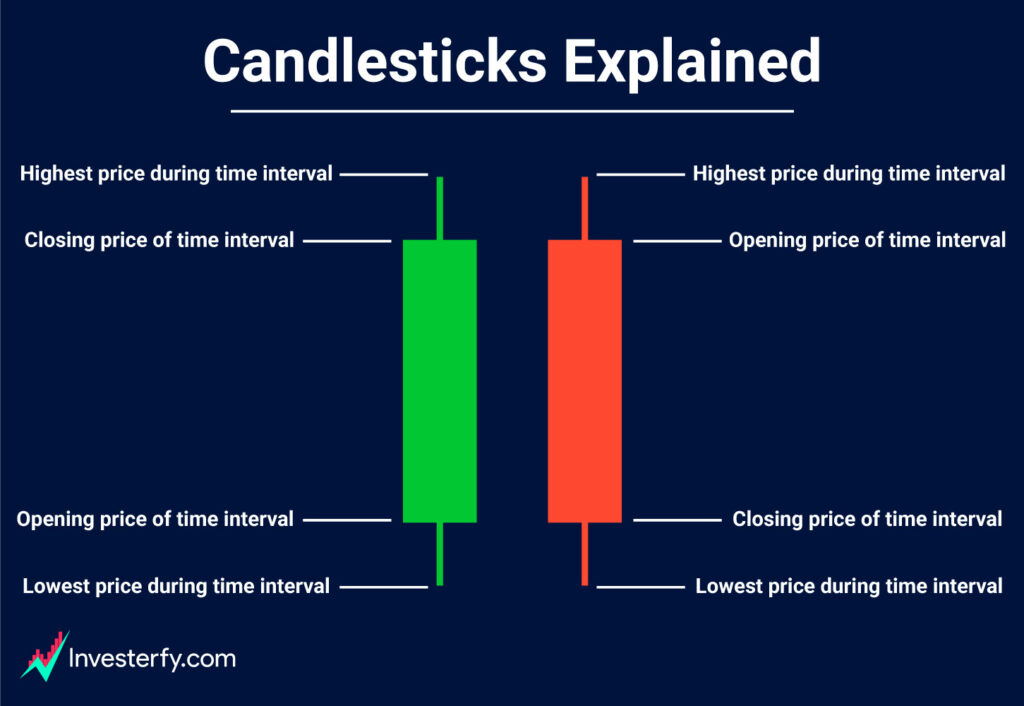 Candlesticks Explained

Highest price during time interval

Closing price of time interval

Opening price of time interval

Lowest price during time interval

Highest price during time interval

Opening price of time interval

Closing price of time interval

Lowest price during time interval

Investerfy.com